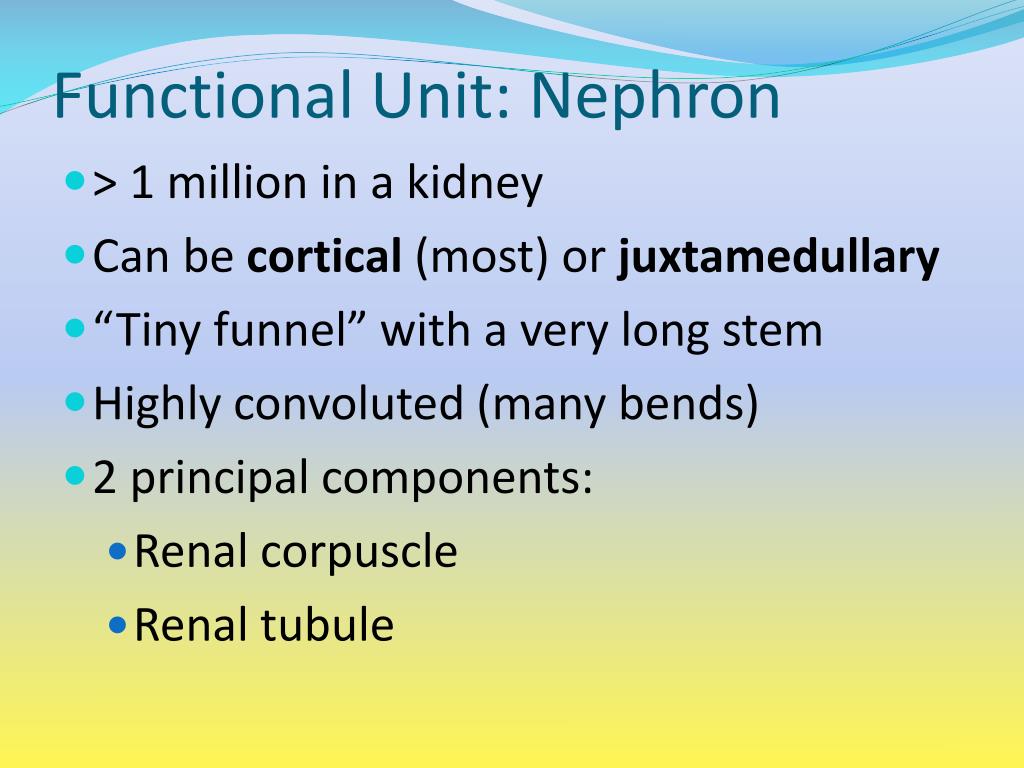 Functional Unit: Nephron

- > 1 million in a kidney
- Can be **cortical** (most) or **juxtamedullary**
- “Tiny funnel” with a very long stem
- Highly convoluted (many bends)
- 2 principal components:
  - Renal corpuscle
  - Renal tubule